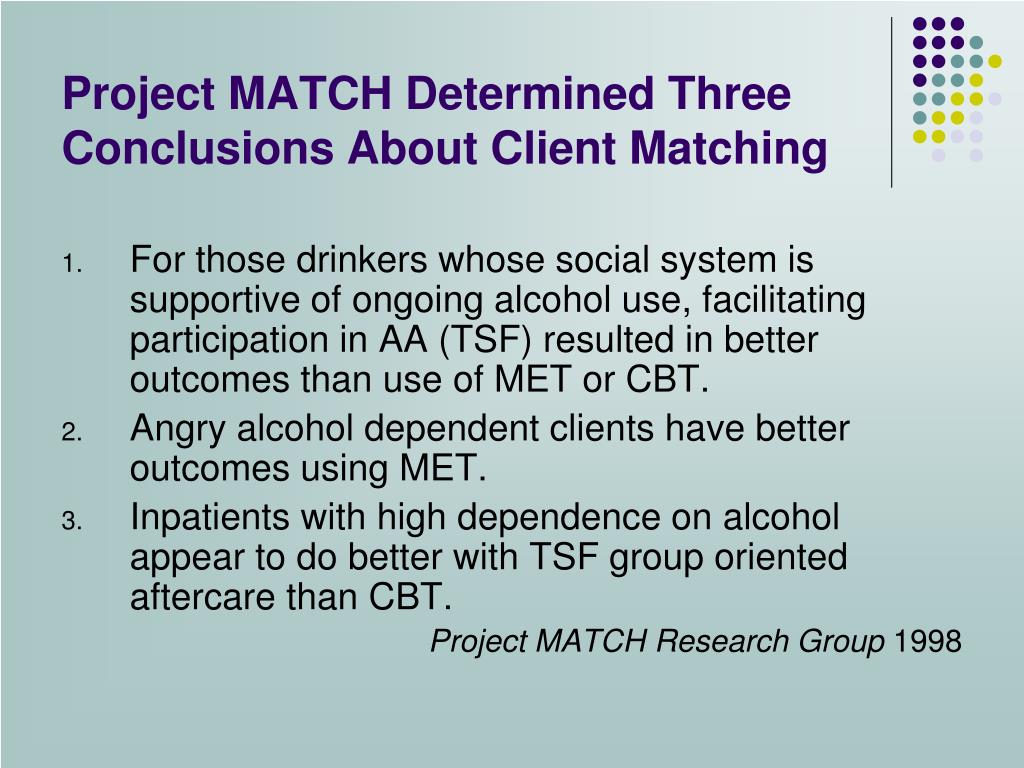 Project MATCH Determined Three Conclusions About Client Matching

1. For those drinkers whose social system is supportive of ongoing alcohol use, facilitating participation in AA (TSF) resulted in better outcomes than use of MET or CBT.
2. Angry alcohol dependent clients have better outcomes using MET.
3. Inpatients with high dependence on alcohol appear to do better with TSF group oriented aftercare than CBT.

Project MATCH Research Group 1998